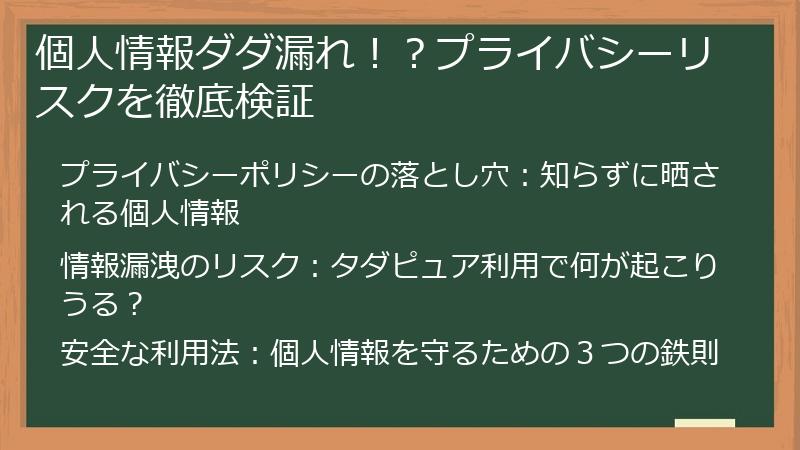 個人情報ダダ漏れ！？プライバシーリスクを徹底検証

プライバシーポリシーの落とし穴：知らずに晒される個人情報

情報漏洩のリスク：タダピュア利用で何が起こりうる？

安全な利用法：個人情報を守るための３つの鉄則